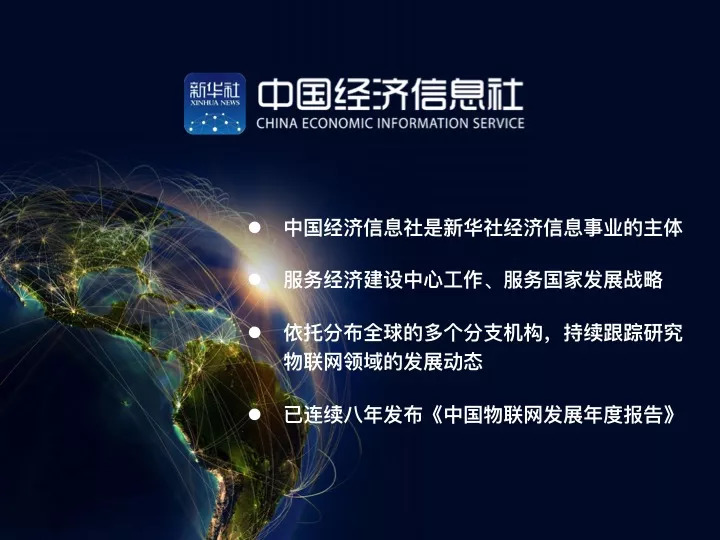 新华社
XINHUA NEWS

中国经济信息社
CHINA ECONOMIC INFORMATION SERVICE

● 中国经济信息社是新华社经济信息事业的主体

● 服务经济建设中心工作、服务国家发展战略

● 依托分布全球的多个分支机构，持续跟踪研究物联网领域的发展动态

● 已连续八年发布《中国物联网发展年度报告》